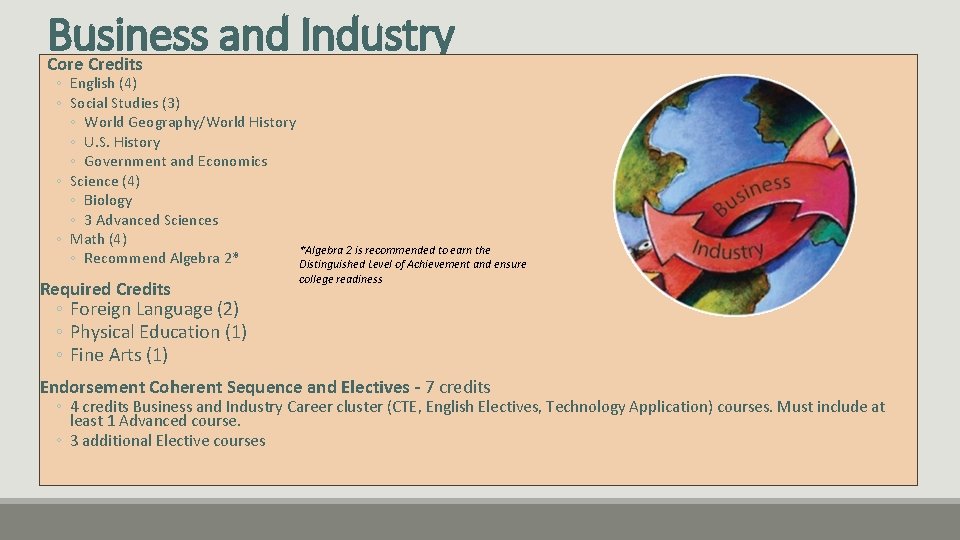 Business and Industry

Core Credits
◦ English (4)
◦ Social Studies (3)
◦ World Geography/World History
◦ U.S. History
◦ Government and Economics
◦ Science (4)
◦ Biology
◦ 3 Advanced Sciences
◦ Math (4)
◦ Recommend Algebra 2*

*Algebra 2 is recommended to earn the Distinguished Level of Achievement and ensure college readiness

Business
Industry

Required Credits
◦ Foreign Language (2)
◦ Physical Education (1)
◦ Fine Arts (1)

Endorsement Coherent Sequence and Electives - 7 credits
◦ 4 credits Business and Industry Career cluster (CTE, English Electives, Technology Application) courses. Must include at least 1 Advanced course.
◦ 3 additional Elective courses